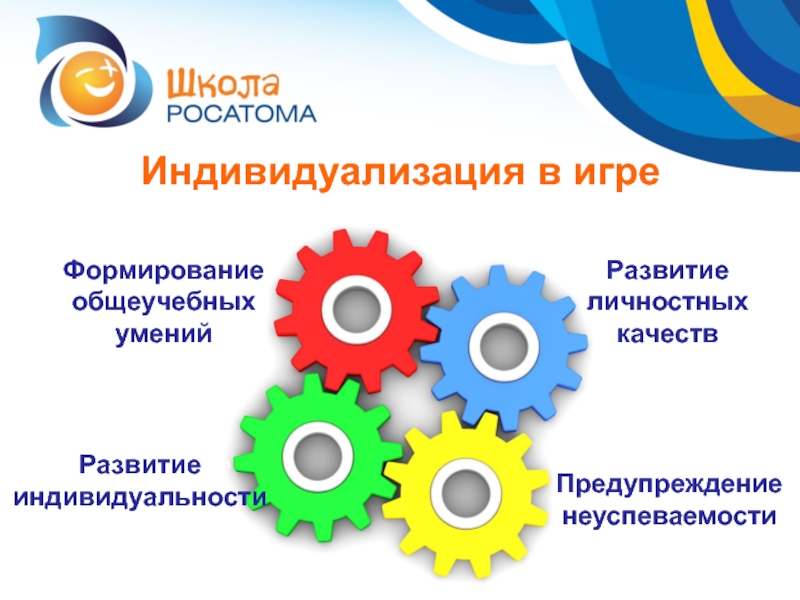 Школа
РОСАТОМА

Индивидуализация в игре

Формирование общеучебных умений

Развитие личностных качеств

Развитие индивидуальности

Предупреждение неуспеваемости